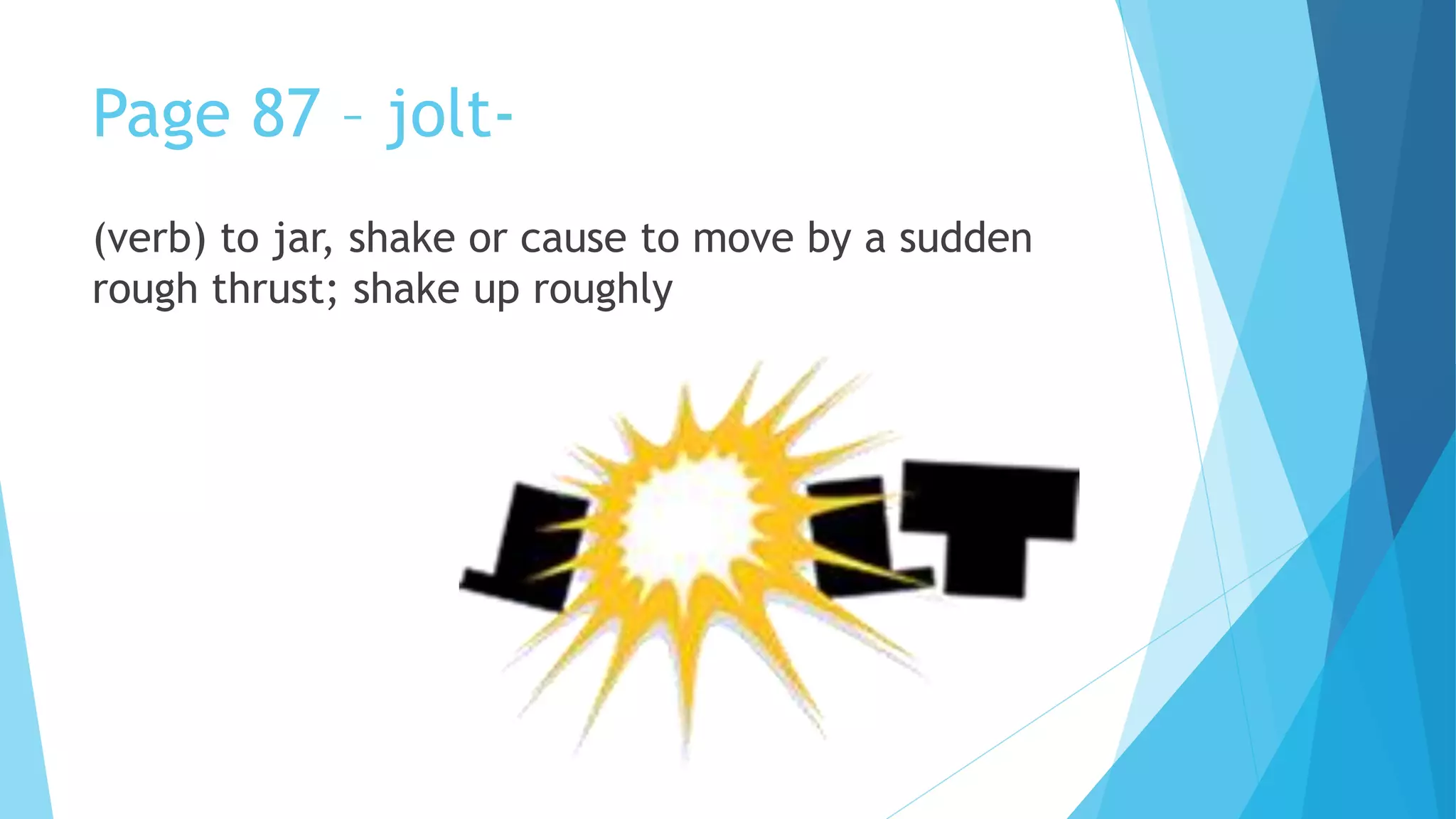 Page 87 – jolt-

(verb) to jar, shake or cause to move by a sudden rough thrust; shake up roughly

JOLT